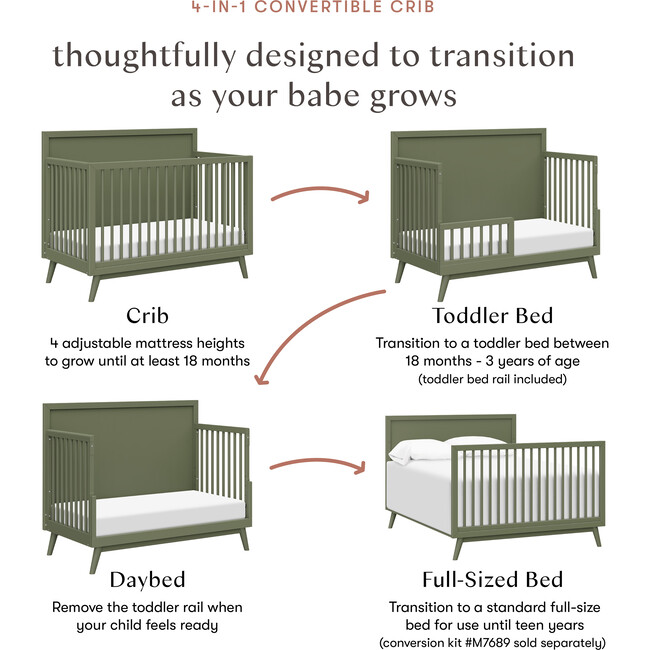 4-IN-1 CONVERTIBLE CRIB

thoughtfully designed to transition as your babe grows

Crib

4 adjustable mattress heights to grow until at least 18 months

Toddler Bed

Transition to a toddler bed between 18 months - 3 years of age (toddler bed rail included)

Daybed

Remove the toddler rail when your child feels ready

Full-Sized Bed

Transition to a standard full-size bed for use until teen years (conversion kit #M7689 sold separately)